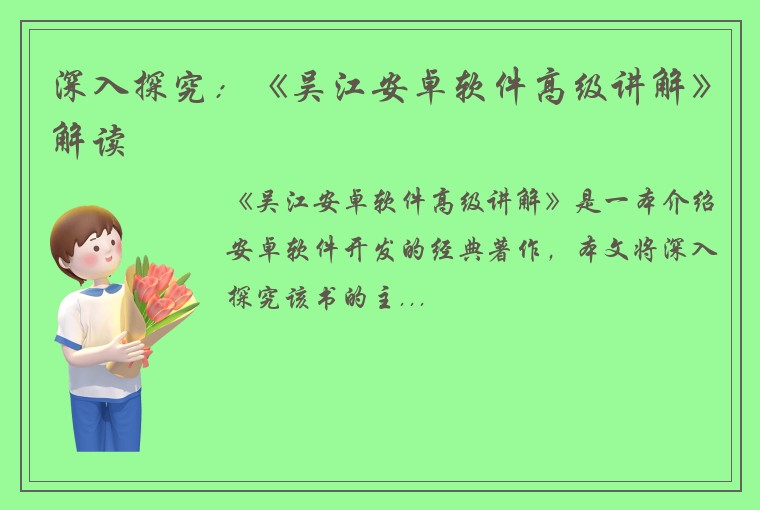 深入探究：《吴江安卓软件高级讲解》解读

《吴江安卓软件高级讲解》是一本介绍安卓软件开发的经典著作，本文将深入探究该书的主...